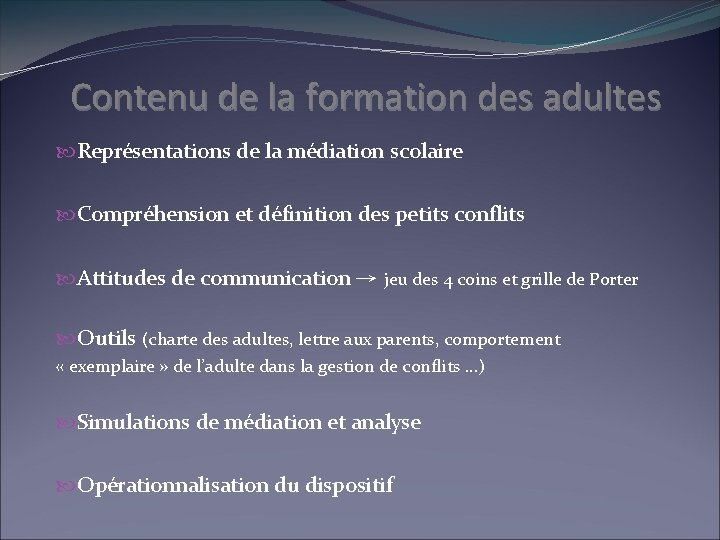 Contenu de la formation des adultes

Représentations de la médiation scolaire

Compréhension et définition des petits conflits

Attitudes de communication → jeu des 4 coins et grille de Porter

Outils (charte des adultes, lettre aux parents, comportement « exemplaire » de l'adulte dans la gestion de conflits …)

Simulations de médiation et analyse

Opérationnalisation du dispositif